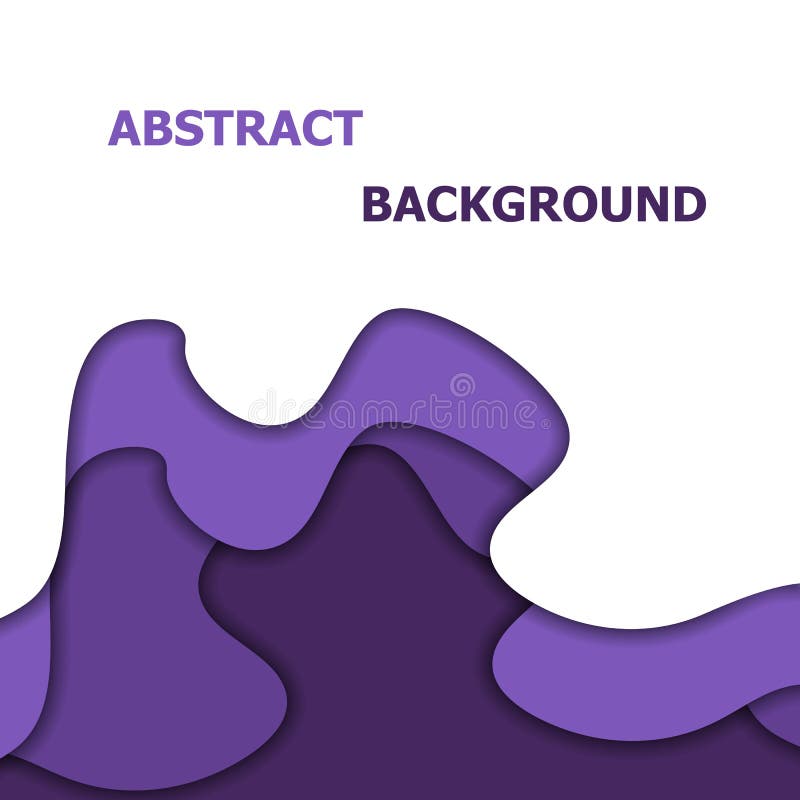 ABSTRACT

BACKGROUND

dreamstime